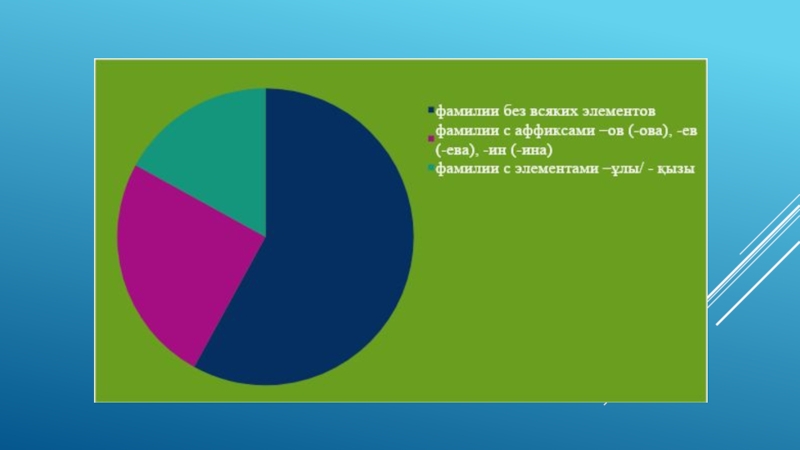 фамилии без всяких элементов
фамилии с аффиксами –ов (-ова), -ев (-ева), -ин (-ина)
фамилии с элементами –ұлы/ - қызы